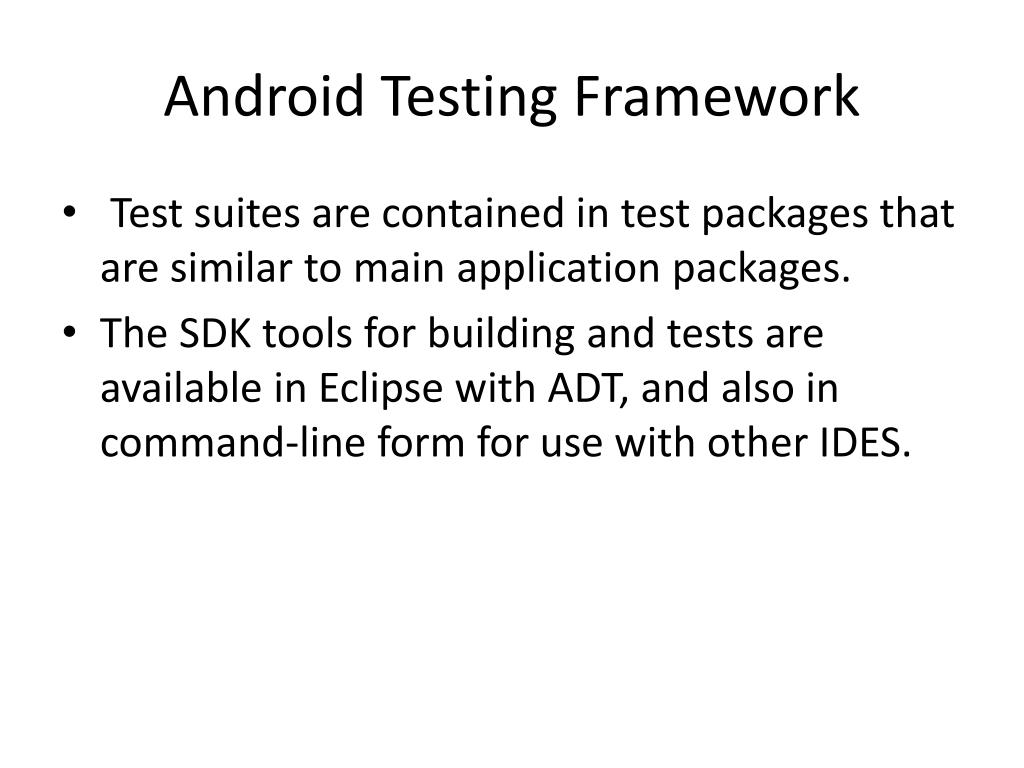 Android Testing Framework

• Test suites are contained in test packages that are similar to main application packages.

• The SDK tools for building and tests are available in Eclipse with ADT, and also in command-line form for use with other IDES.